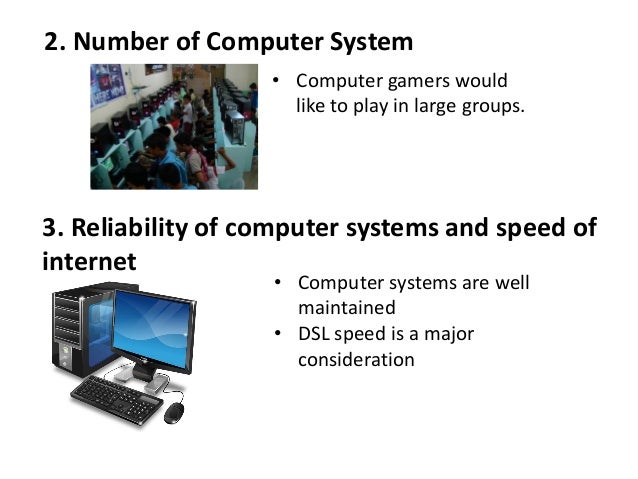 2. Number of Computer System

• Computer gamers would like to play in large groups.

3. Reliability of computer systems and speed of internet

• Computer systems are well maintained
• DSL speed is a major consideration